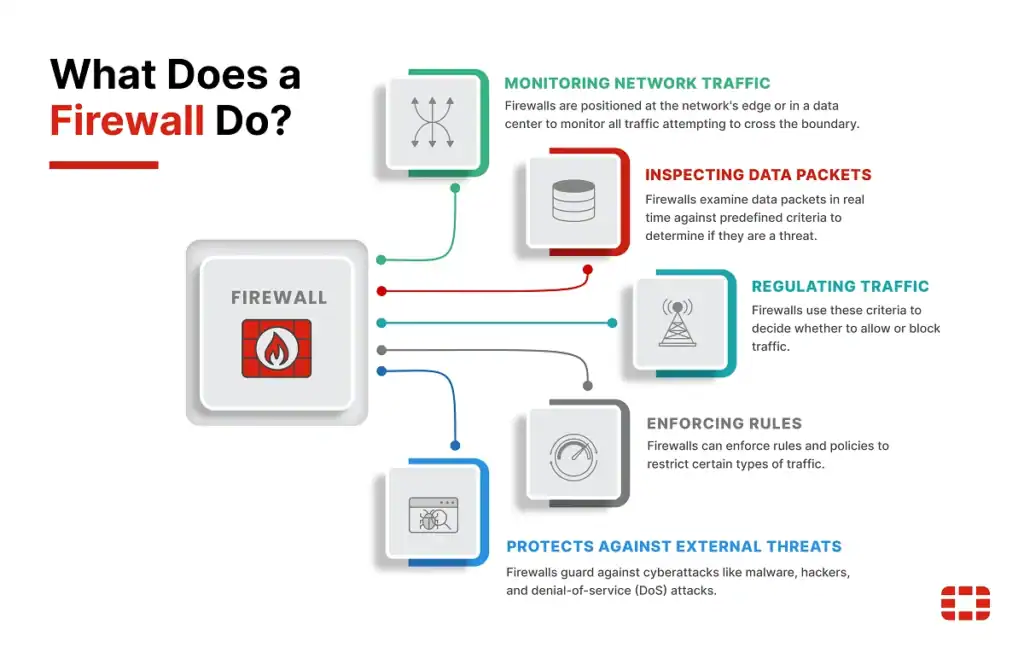 What Does a Firewall Do?

FIREWALL

MONITORING NETWORK TRAFFIC
Firewalls are positioned at the network's edge or in a data center to monitor all traffic attempting to cross the boundary.

INSPECTING DATA PACKETS
Firewalls examine data packets in real time against predefined criteria to determine if they are a threat.

REGULATING TRAFFIC
Firewalls use these criteria to decide whether to allow or block traffic.

ENFORCING RULES
Firewalls can enforce rules and policies to restrict certain types of traffic.

PROTECTS AGAINST EXTERNAL THREATS
Firewalls guard against cyberattacks like malware, hackers, and denial-of-service (DoS) attacks.